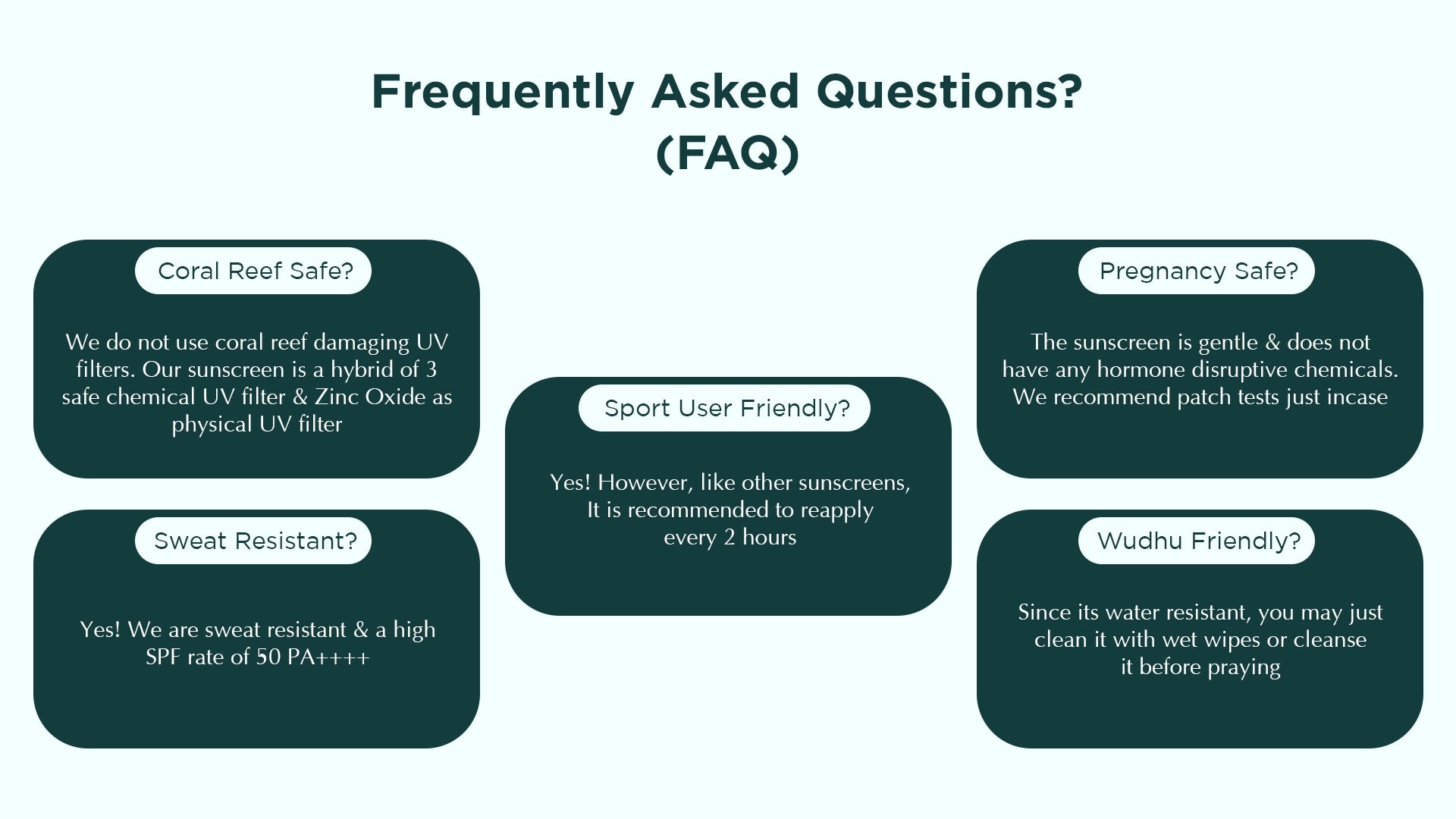 Frequently Asked Questions?
(FAQ)

Coral Reef Safe?

We do not use coral reef damaging UV filters. Our sunscreen is a hybrid of 3 safe chemical UV filter & Zinc Oxide as physical UV filter

Sweat Resistant?

Yes! We are sweat resistant & a high SPF rate of 50 PA++++

Sport User Friendly?

Yes! However, like other sunscreens, It is recommended to reapply every 2 hours

Pregnancy Safe?

The sunscreen is gentle & does not have any hormone disruptive chemicals. We recommend patch tests just incase

Wudhu Friendly?

Since its water resistant, you may just clean it with wet wipes or cleanse it before praying